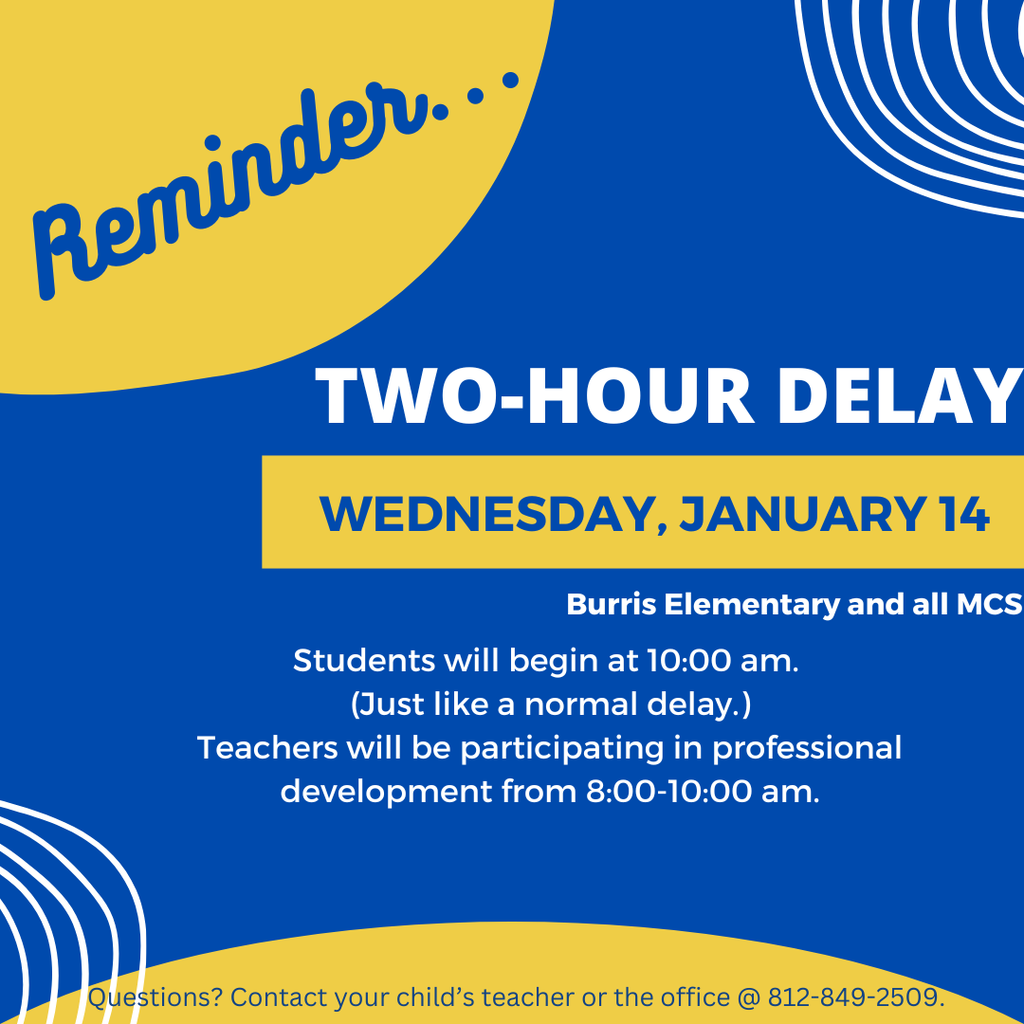 Reminder. . .

TWO-HOUR DELAY

WEDNESDAY, JANUARY 14

Burris Elementary and all MCS

Students will begin at 10:00 am.
(Just like a normal delay.)
Teachers will be participating in professional development from 8:00-10:00 am.

Questions? Contact your child's teacher or the office @ 812-849-2509.